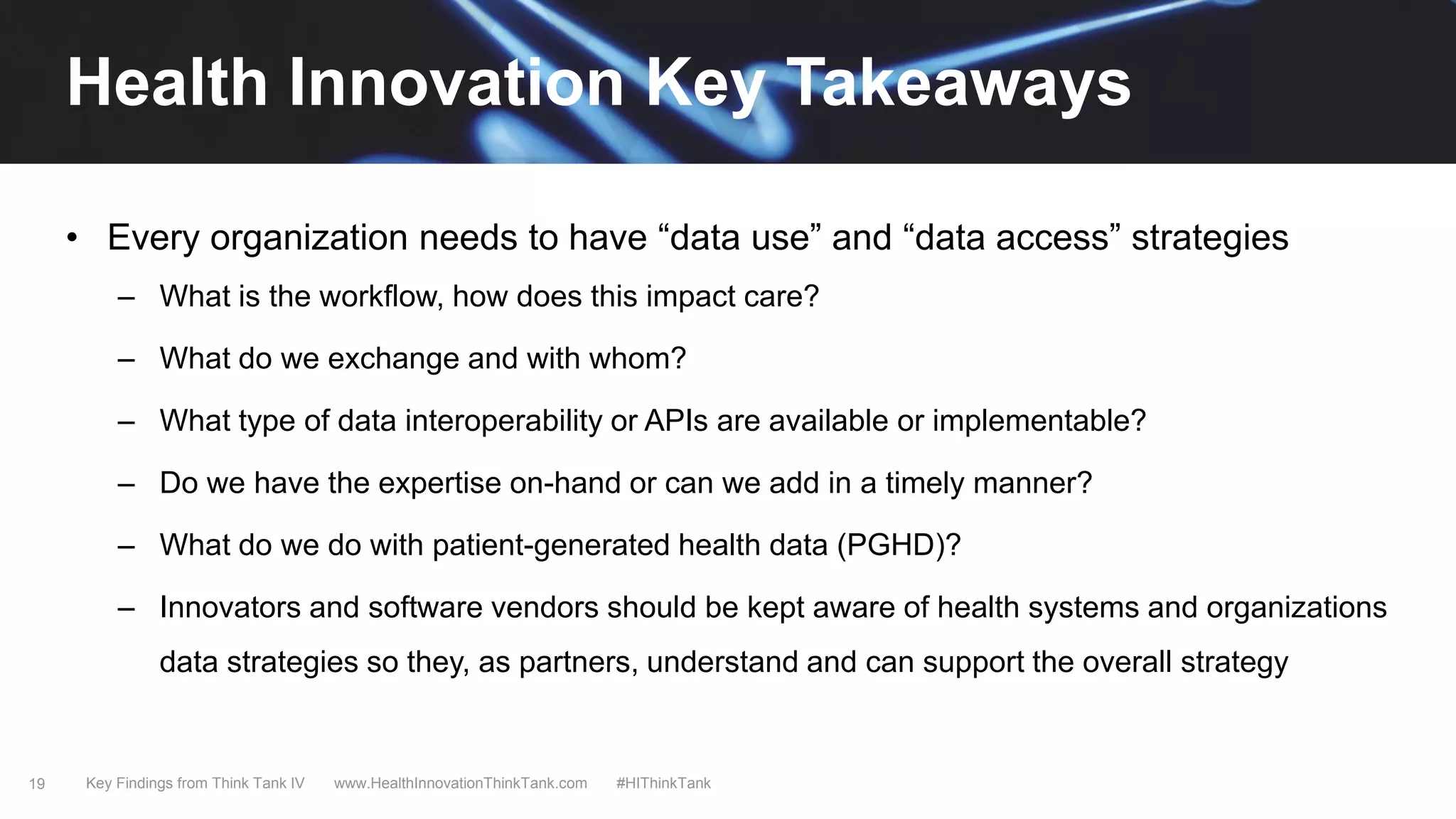 Health Innovation Key Takeaways

• Every organization needs to have “data use” and “data access” strategies
– What is the workflow, how does this impact care?
– What do we exchange and with whom?
– What type of data interoperability or APIs are available or implementable?
– Do we have the expertise on-hand or can we add in a timely manner?
– What do we do with patient-generated health data (PGHD)?
– Innovators and software vendors should be kept aware of health systems and organizations data strategies so they, as partners, understand and can support the overall strategy

19 Key Findings from Think Tank IV www.HealthInnovationThinkTank.com #HIThinkTank